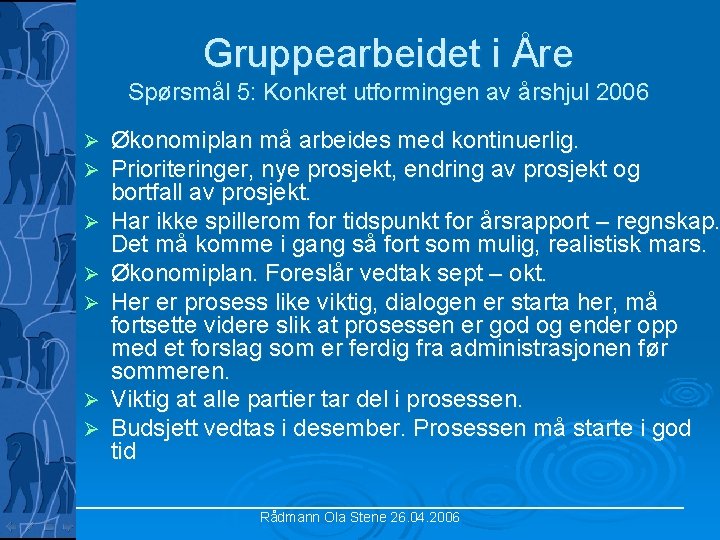 Gruppearbeidet i Åre
Spørsmål 5: Konkret utformingen av årshjul 2006

➢ Økonomiplan må arbeides med kontinuerlig.
➢ Prioriteringer, nye prosjekt, endring av prosjekt og bortfall av prosjekt.
➢ Har ikke spillerom for tidspunkt for årsrapport – regnskap. Det må komme i gang så fort som mulig, realistisk mars.
➢ Økonomiplan. Foreslår vedtak sept – okt.
➢ Her er prosess like viktig, dialogen er starta her, må fortsette videre slik at prosessen er god og ender opp med et forslag som er ferdig fra administrasjonen før sommeren.
➢ Viktig at alle partier tar del i prosessen.
➢ Budsjett vedtas i desember. Prosessen må starte i god tid

Rådmann Ola Stene 26.04.2006